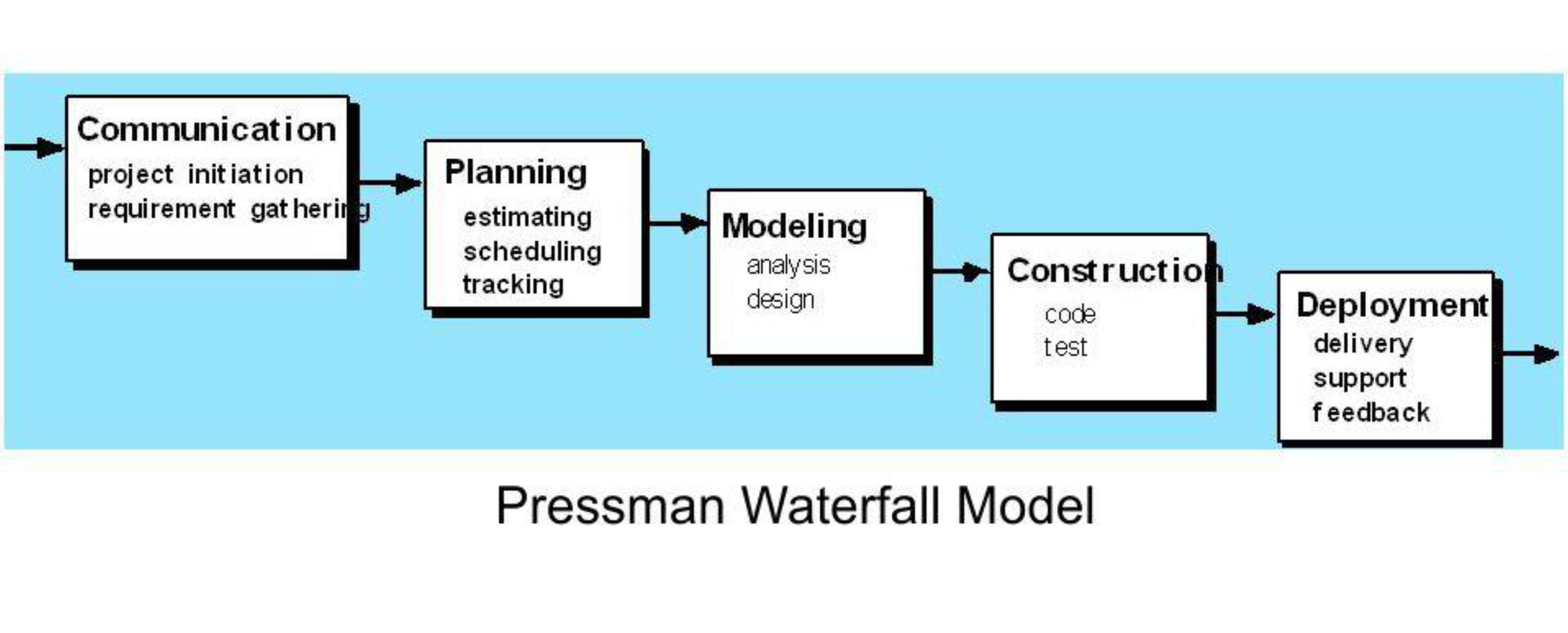 Communication
project initiation
requirement gathering

Planning
estimating
scheduling
tracking

Modeling
analysis
design

Construction
code
test

Deployment
delivery
support
feedback

Pressman Waterfall Model